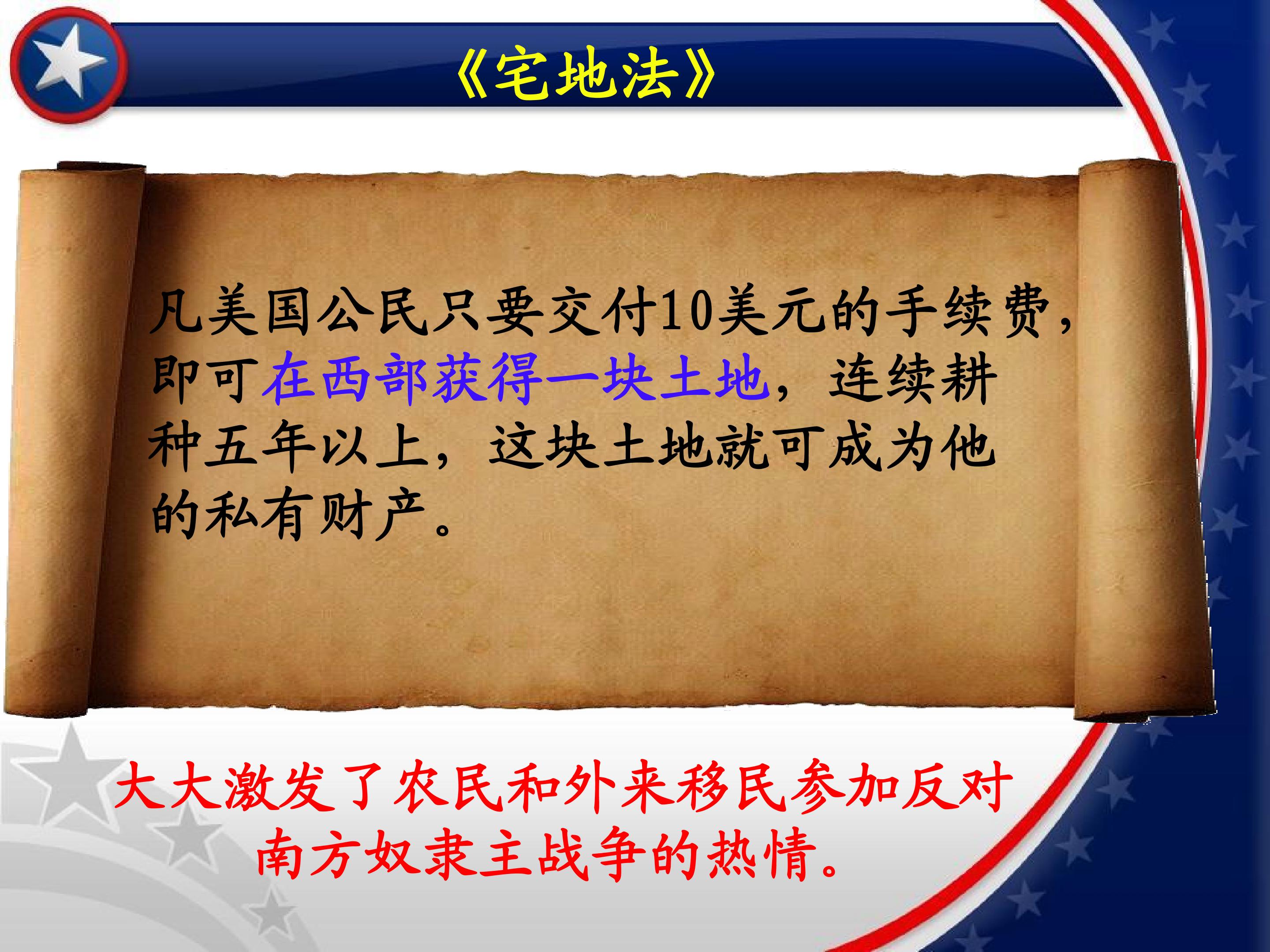 《宅地法》

凡美国公民只要交付10美元的手续费，即可在西部获得一块土地，连续耕种五年以上，这块土地就可成为他的私有财产。

大大激发了农民和外来移民参加反对南方奴隶主战争的热情。